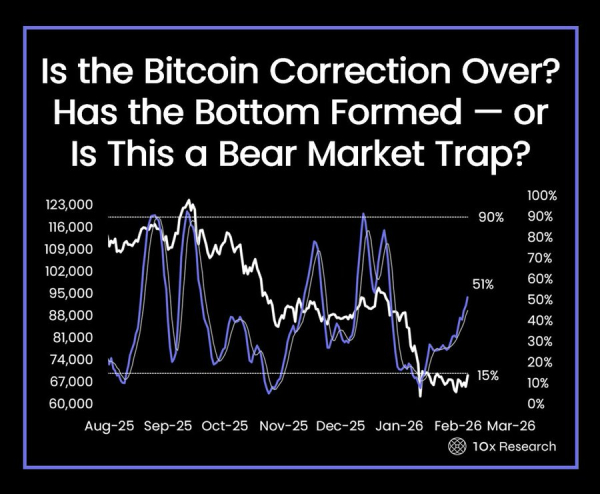 Is the Bitcoin Correction Over? Has the Bottom Formed — or Is This a Bear Market Trap?

123,000
116,000
109,000
102,000
95,000
88,000
81,000
74,000
67,000
60,000

90%
51%
15%

100%
90%
80%
70%
60%
50%
40%
30%
20%
10%
0%

Aug-25 Sep-25 Oct-25 Nov-25 Dec-25 Jan-26 Feb-26 Mar-26

10x Research